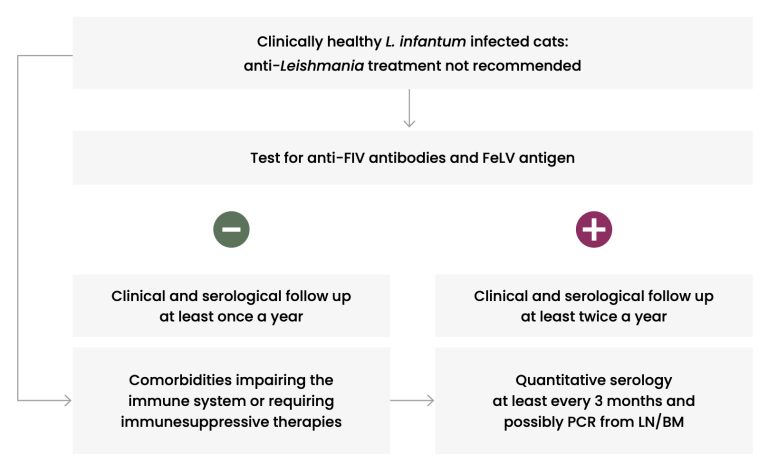 Clinically healthy L. infantum infected cats:
anti-Leishmania treatment not recommended

Test for anti-FIV antibodies and FeLV antigen

−

+

Clinical and serological follow up
at least once a year

Clinical and serological follow up
at least twice a year

Comorbidities impairing the
immune system or requiring
immunesuppressive therapies

Quantitative serology
at least every 3 months and
possibly PCR from LN/BM